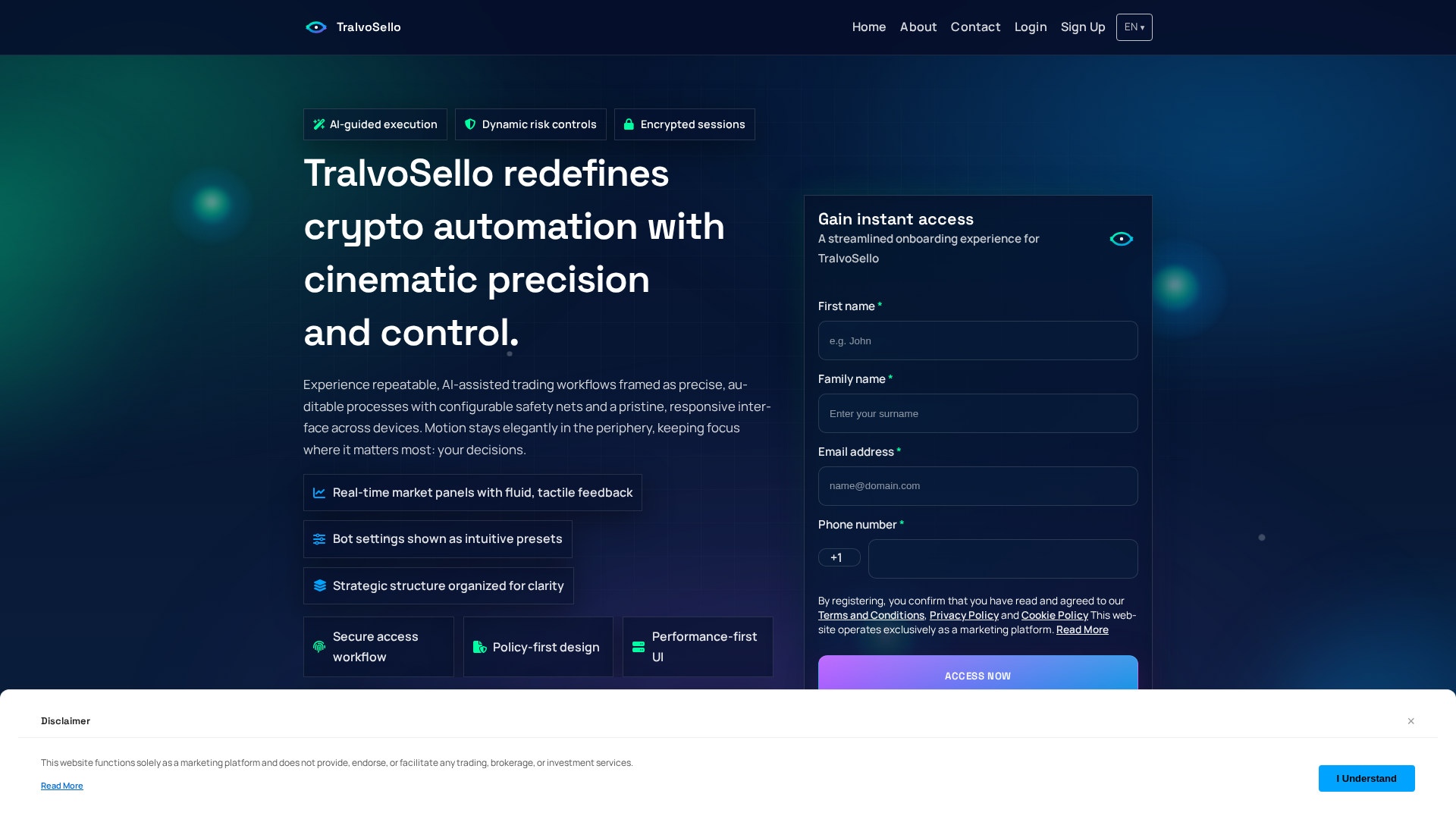 TralvoSello

Home About Contact Login Sign Up EN ▾

AI-guided execution Dynamic risk controls Encrypted sessions

TralvoSello redefines crypto automation with cinematic precision and control.

Experience repeatable, AI-assisted trading workflows framed as precise, auditable processes with configurable safety nets and a pristine, responsive interface across devices. Motion stays elegantly in the periphery, keeping focus where it matters most: your decisions.

Real-time market panels with fluid, tactile feedback

Bot settings shown as intuitive presets

Strategic structure organized for clarity

Secure access workflow

Policy-first design

Performance-first UI

Gain instant access

A streamlined onboarding experience for TralvoSello

First name *

e.g. John

Family name *

Enter your surname

Email address *

name@domain.com

Phone number *

+1

By registering, you confirm that you have read and agreed to our Terms and Conditions, Privacy Policy and Cookie Policy This website operates exclusively as a marketing platform. Read More

ACCESS NOW

Disclaimer

×

This website functions solely as a marketing platform and does not provide, endorse, or facilitate any trading, brokerage, or investment services.

Read More

I Understand